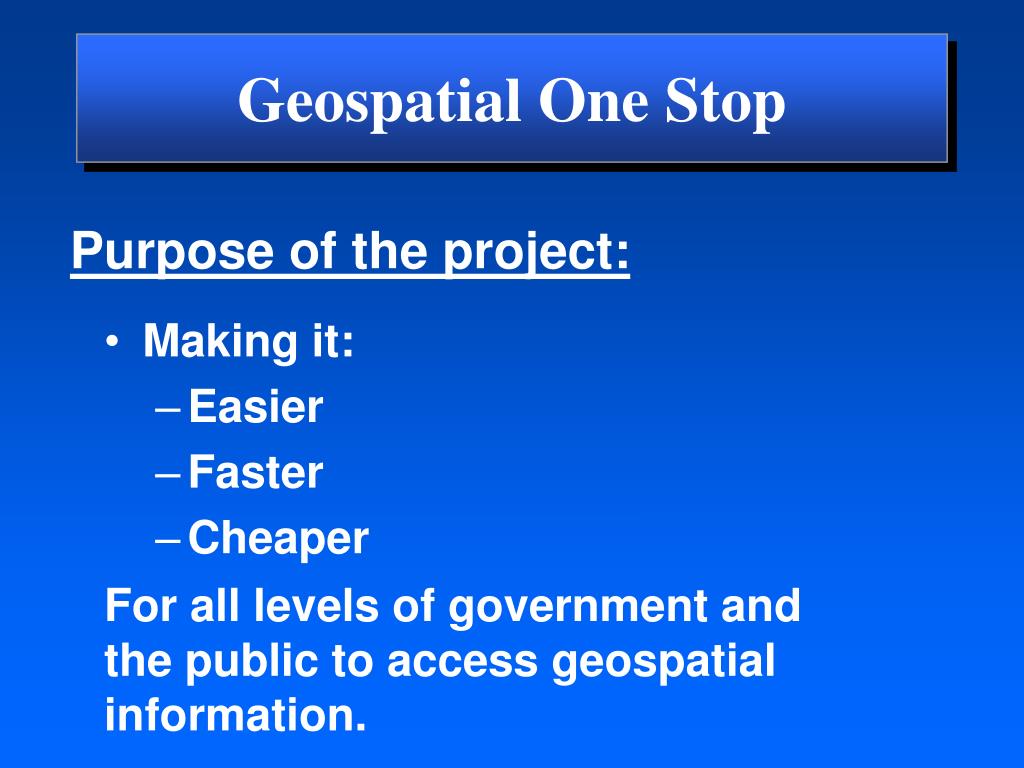 Geospatial One Stop

Purpose of the project:

• Making it:
– Easier
– Faster
– Cheaper

For all levels of government and the public to access geospatial information.